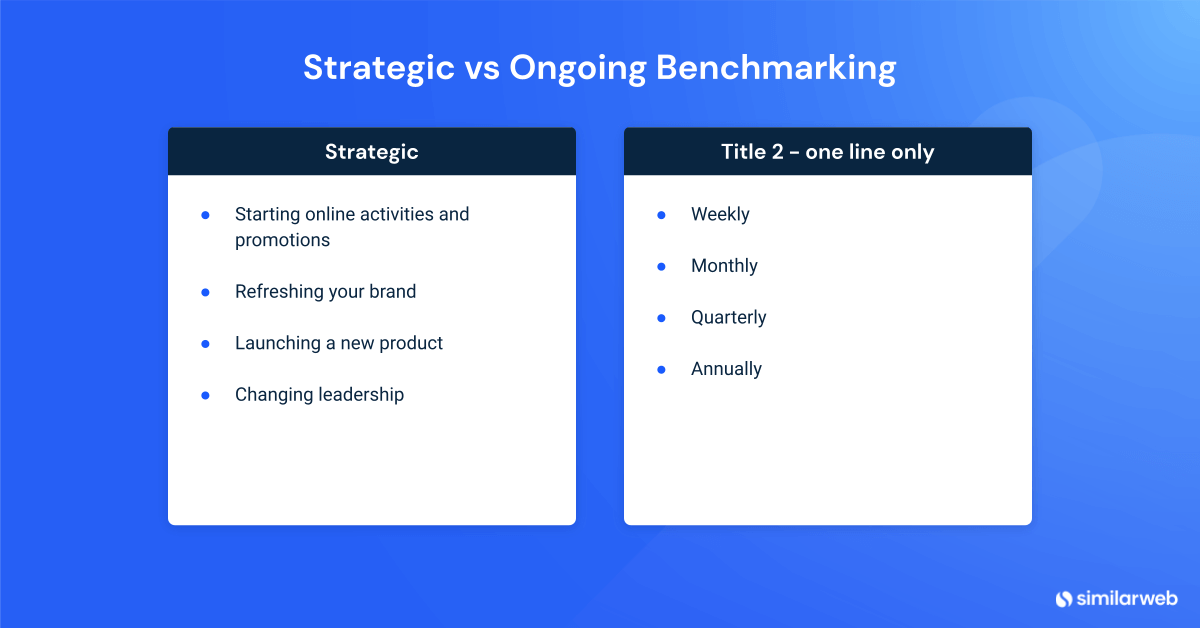 Strategic vs Ongoing Benchmarking

Strategic

- Starting online activities and promotions
- Refreshing your brand
- Launching a new product
- Changing leadership

Title 2 - one line only

- Weekly
- Monthly
- Quarterly
- Annually

similarweb